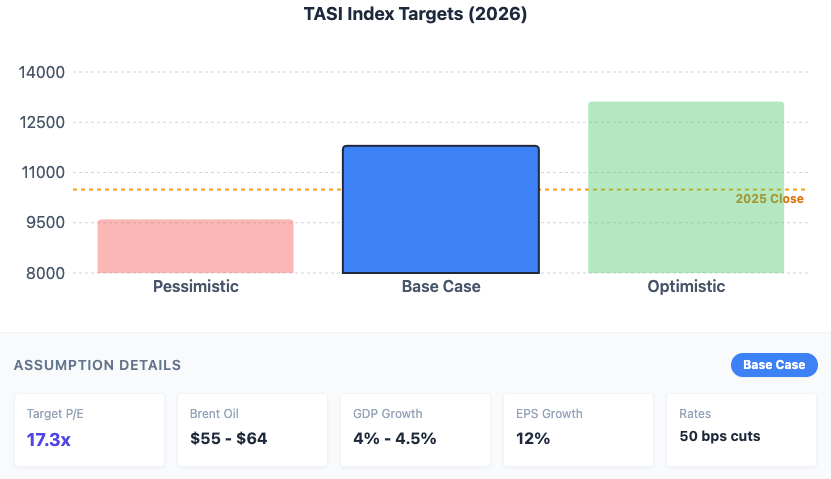 TASI Index Targets (2026)

14000
12500
11000
9500
8000

2025 Close

Pessimistic
Base Case
Optimistic

ASSUMPTION DETAILS

Base Case

Target P/E
17.3x

Brent Oil
\$55 - \$64

GDP Growth
4% - 4.5%

EPS Growth
12%

Rates
50 bps cuts